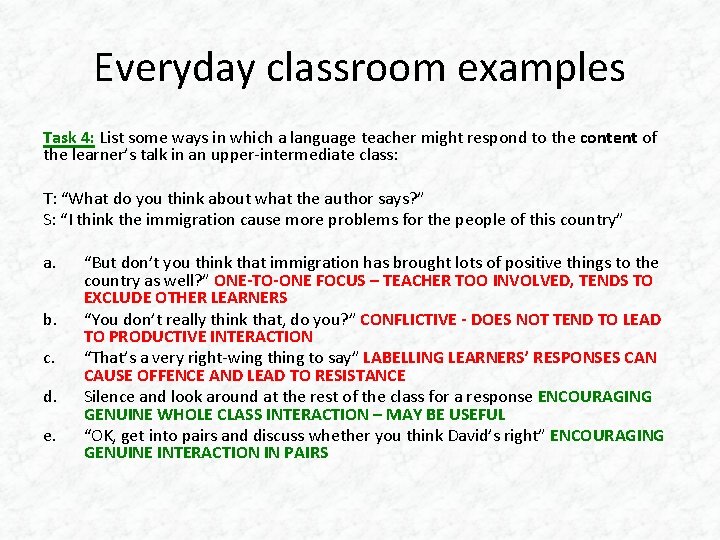 Everyday classroom examples

Task 4: List some ways in which a language teacher might respond to the content of the learner's talk in an upper-intermediate class:

T: "What do you think about what the author says?"
S: "I think the immigration cause more problems for the people of this country"

a. "But don't you think that immigration has brought lots of positive things to the country as well?" ONE-TO-ONE FOCUS – TEACHER TOO INVOLVED, TENDS TO EXCLUDE OTHER LEARNERS
b. "You don't really think that, do you?" CONFLICTIVE - DOES NOT TEND TO LEAD TO PRODUCTIVE INTERACTION
c. "That's a very right-wing thing to say" LABELLING LEARNERS' RESPONSES CAN CAUSE OFFENCE AND LEAD TO RESISTANCE
d. Silence and look around at the rest of the class for a response ENCOURAGING GENUINE WHOLE CLASS INTERACTION – MAY BE USEFUL
e. "OK, get into pairs and discuss whether you think David's right" ENCOURAGING GENUINE INTERACTION IN PAIRS